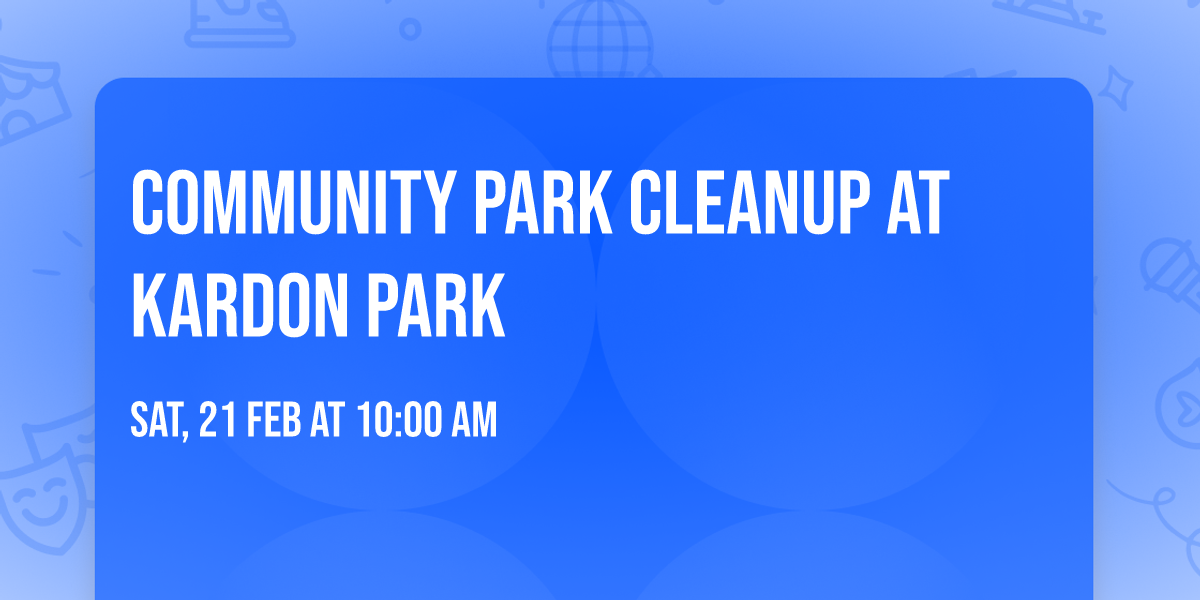 COMMUNITY PARK CLEANUP AT KARDON PARK

SAT, 21 FEB AT 10:00 AM